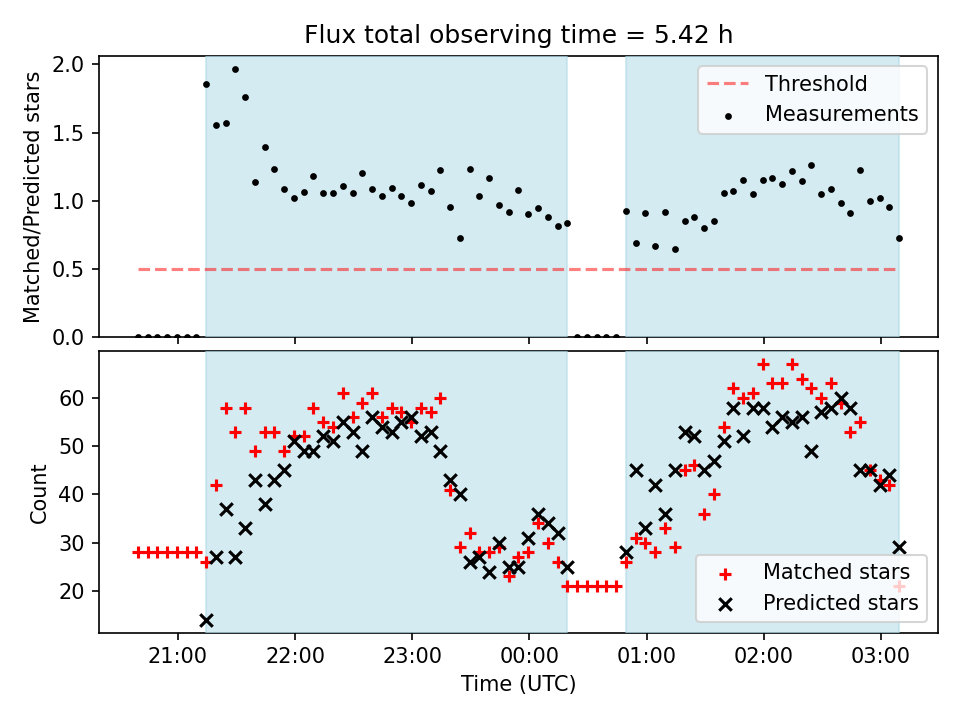 Flux total observing time = 5.42 h

Matched/Predicted stars

2.0
1.5
1.0
0.5
0.0

Threshold
Measurements

Count

60
50
40
30
20

Matched stars
Predicted stars

21:00
22:00
23:00
00:00
01:00
02:00
03:00

Time (UTC)